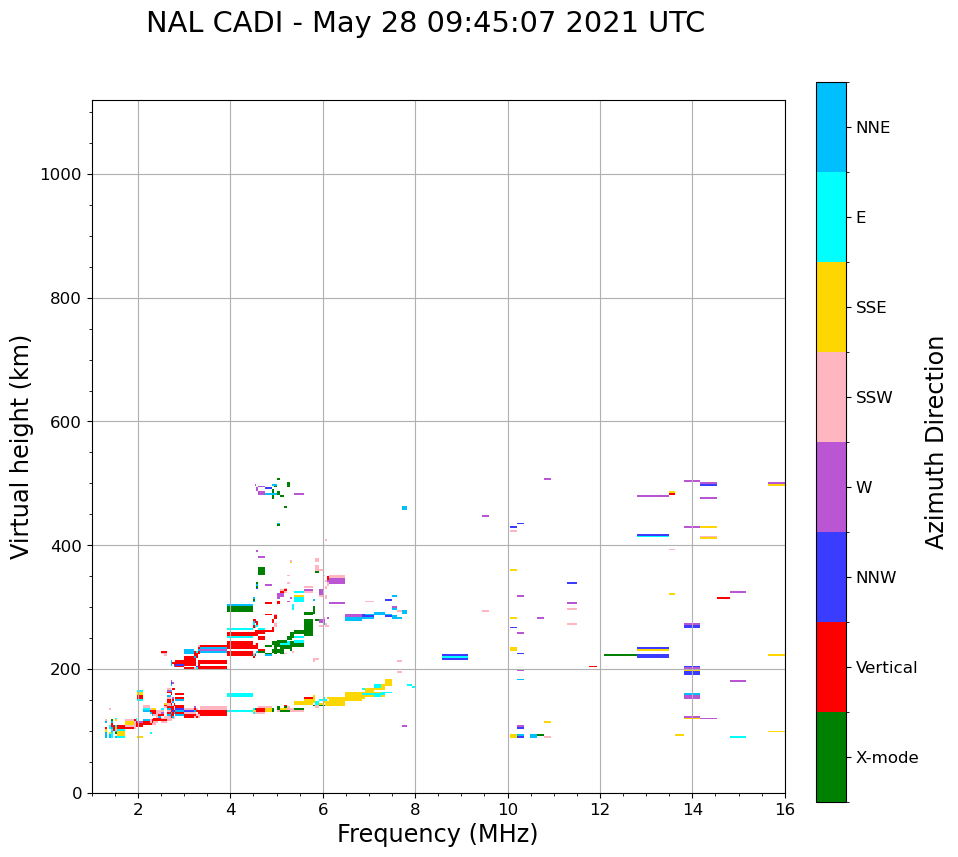 NAL CADI - May 28 09:45:07 2021 UTC

Virtual height (km)

1000
800
600
400
200
0

2
4
6
8
10
12
14
16

Frequency (MHz)

NNE
E
SSE
SSW
W
NNW
Vertical
X-mode

Azimuth Direction